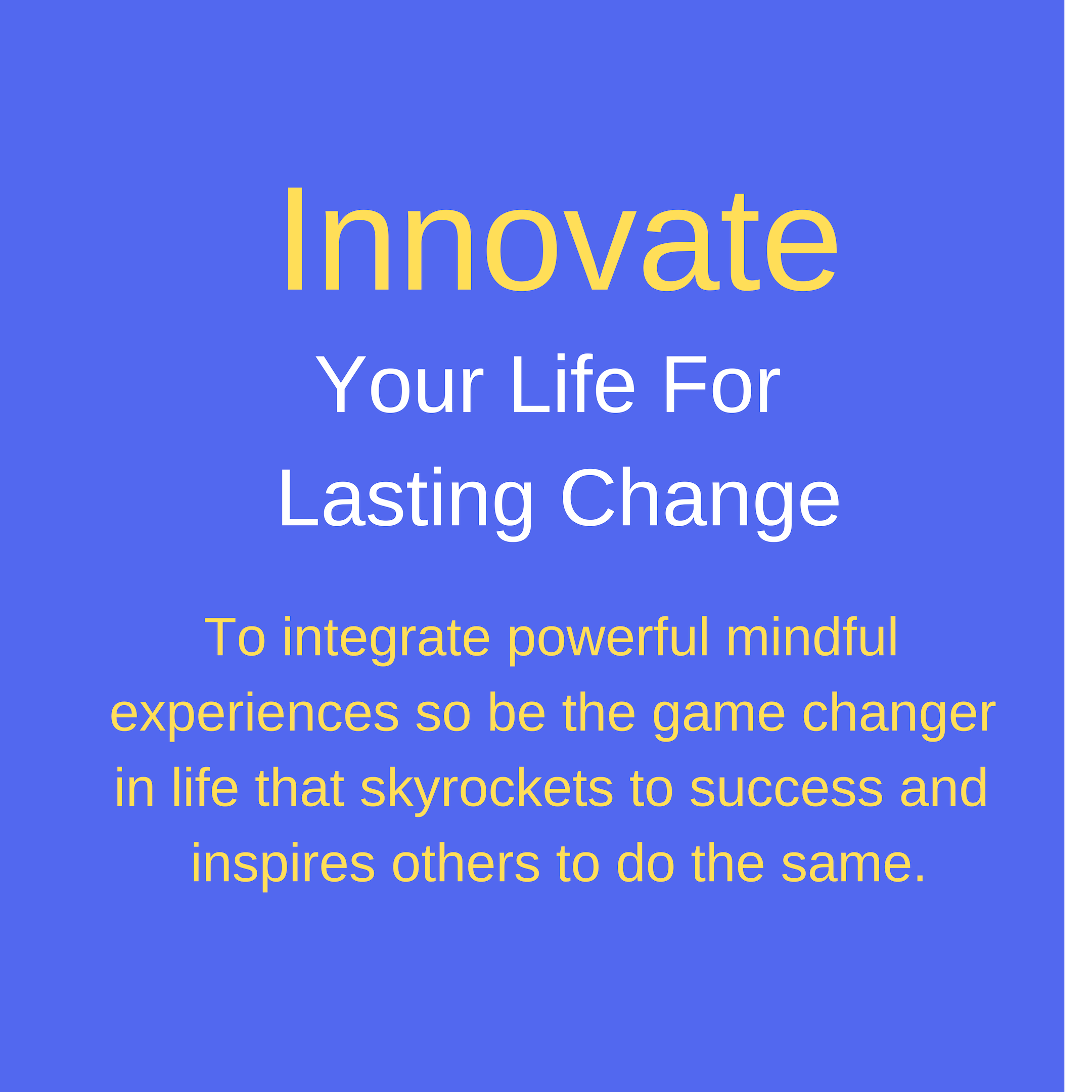 Innovate

Your Life For
Lasting Change

To integrate powerful mindful experiences so be the game changer in life that skyrockets to success and inspires others to do the same.